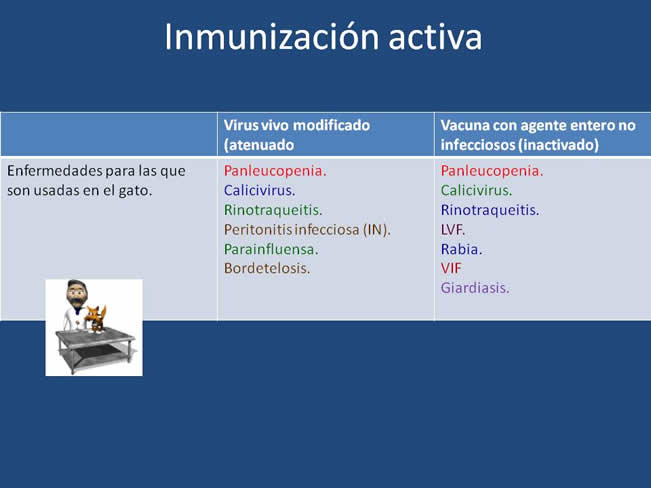 Inmunización activa

| | Virus vivo modificado (atenuado | Vacuna con agente entero no infecciosos (inactivado) |
|---|---|---|
| Enfermedades para las que son usadas en el gato. | Panleucopenia. Calicivirus. Rinotraqueitis. Peritonitis infecciosa (IN). Parainfluensa. Bordetelosis. | Panleucopenia. Calicivirus. Rinotraqueitis. LVF. Rabia. VIF Giardiasis. |